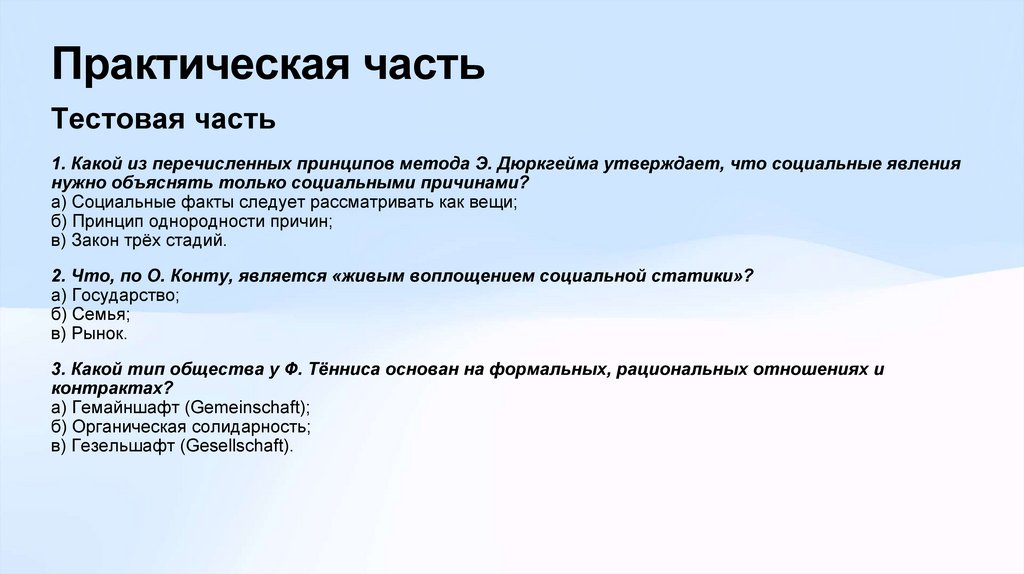 Практическая часть

Тестовая часть

1. Какой из перечисленных принципов метода Э. Дюркгейма утверждает, что социальные явления нужно объяснять только социальными причинами?
а) Социальные факты следует рассматривать как вещи;
б) Принцип однородности причин;
в) Закон трёх стадий.

2. Что, по О. Конту, является «живым воплощением социальной статики»?
а) Государство;
б) Семья;
в) Рынок.

3. Какой тип общества у Ф. Тённиса основан на формальных, рациональных отношениях и контрактах?
а) Гемайншафт (Gemeinschaft);
б) Органическая солидарность;
в) Гезельшафт (Gesellschaft).